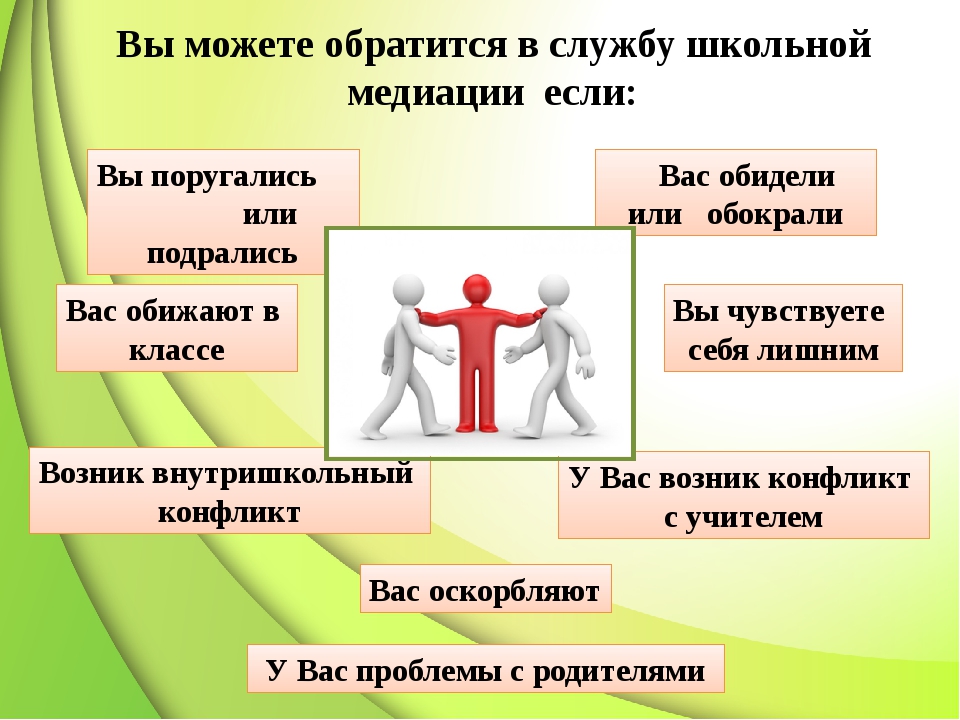 Вы можете обратится в службу школьной медиации если:

Вы поругались или подрались

Вас обидели или обокрали

Вас обижают в классе

Вы чувствуете себя лишним

Возник внутришкольный конфликт

У Вас возник конфликт с учителем

Вас оскорбляют

У Вас проблемы с родителями